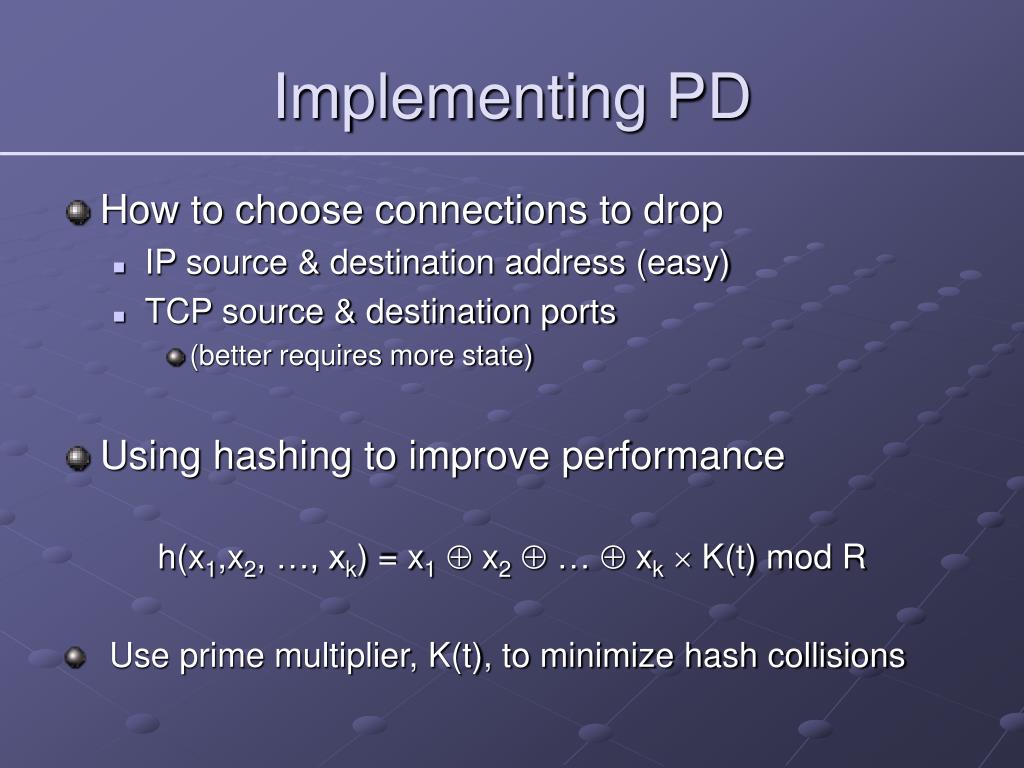 Implementing PD

How to choose connections to drop

IP source & destination address (easy)

TCP source & destination ports

(better requires more state)

Using hashing to improve performance

$h(x_1,x_2, \ldots, x_k) = x_1 \oplus x_2 \oplus \ldots \oplus x_k \times K(t) \bmod R$

Use prime multiplier, K(t), to minimize hash collisions